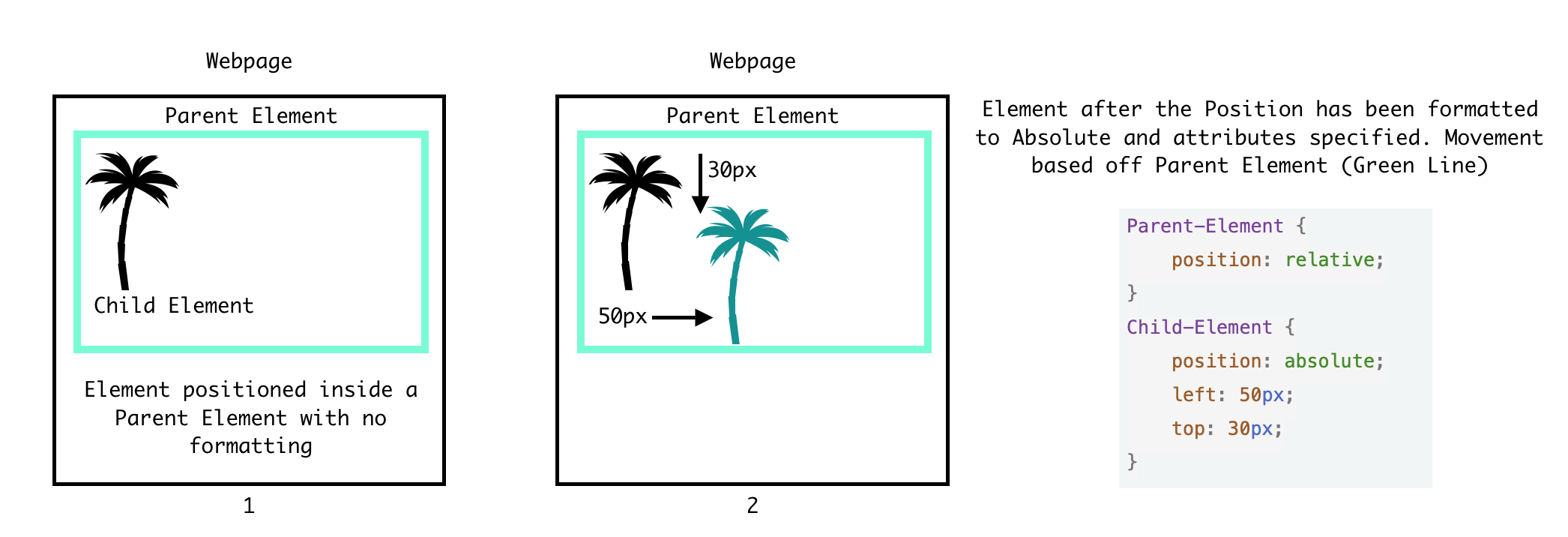 Webpage

Parent Element

Child Element

Element positioned inside a Parent Element with no formatting

1

Webpage

Parent Element

30px

50px

2

Element after the Position has been formatted to Absolute and attributes specified. Movement based off Parent Element (Green Line)

Parent-Element {
position: relative;
}
Child-Element {
position: absolute;
left: 50px;
top: 30px;
}